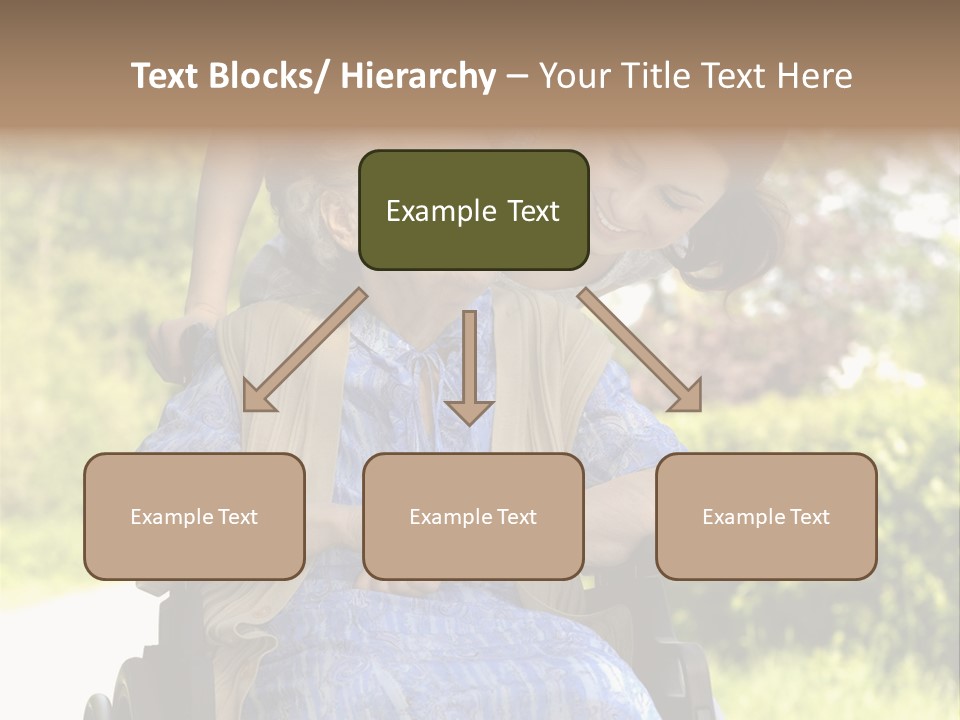 Text Blocks/ Hierarchy – Your Title Text Here

Example Text

Example Text

Example Text

Example Text